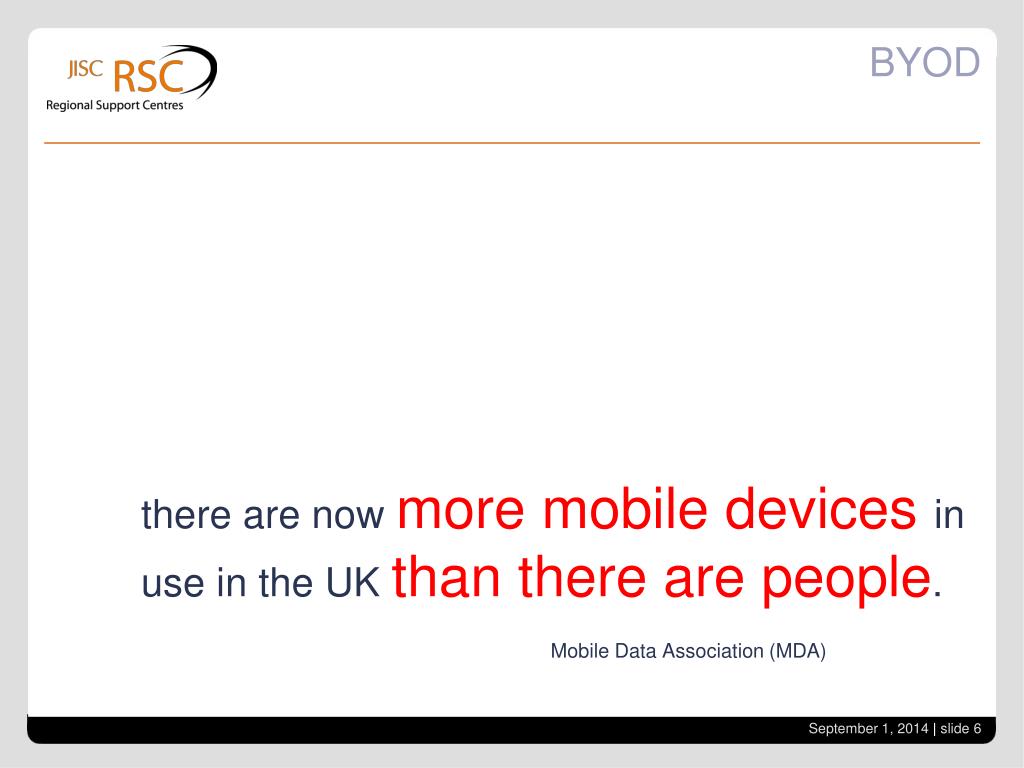 JISC RSC
Regional Support Centres

BYOD

there are now more mobile devices in use in the UK than there are people.

Mobile Data Association (MDA)

September 1, 2014 | slide 6